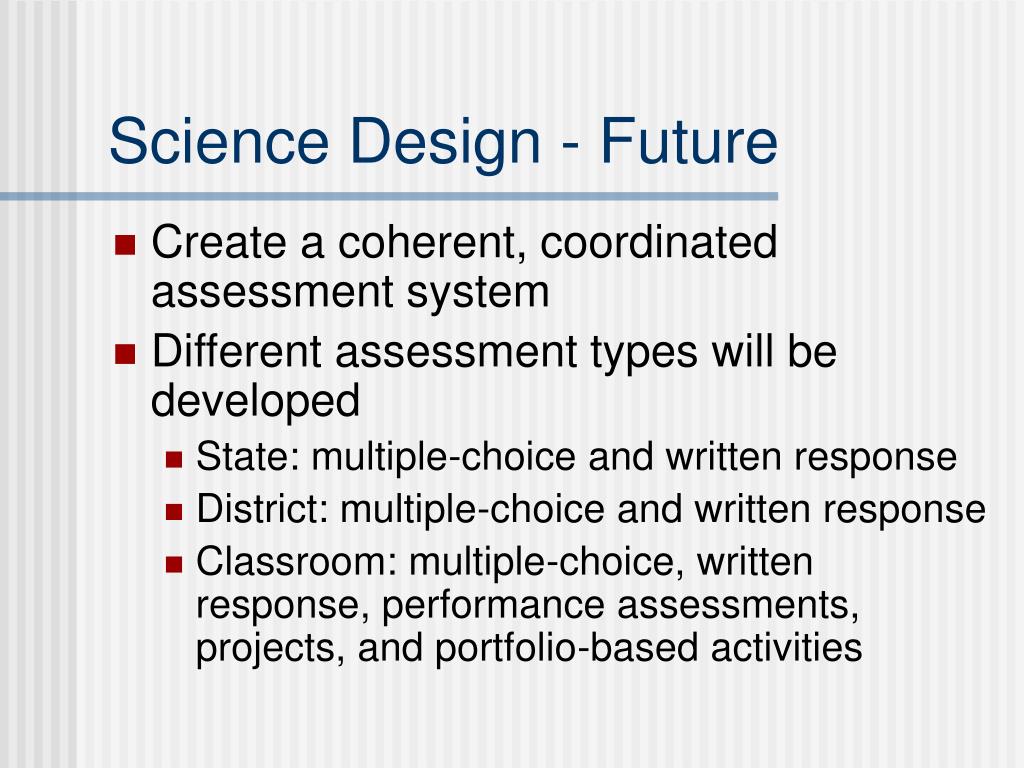 Science Design - Future

- Create a coherent, coordinated assessment system
- Different assessment types will be developed
  - State: multiple-choice and written response
  - District: multiple-choice and written response
  - Classroom: multiple-choice, written response, performance assessments, projects, and portfolio-based activities